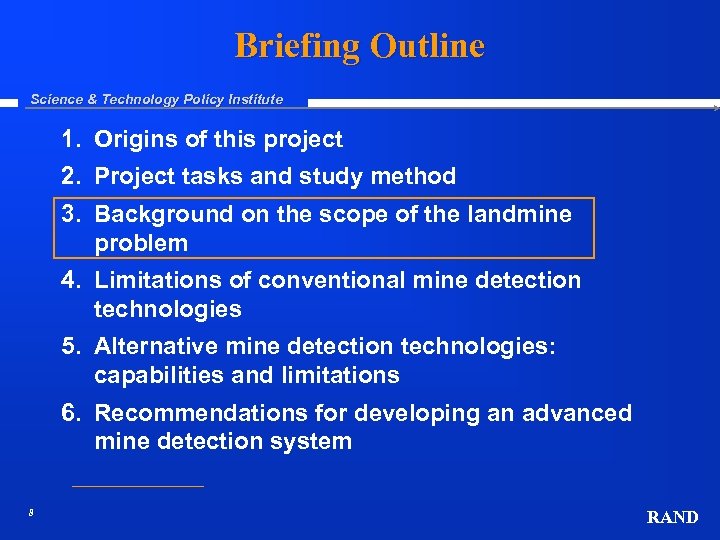 Briefing Outline

Science & Technology Policy Institute

1. Origins of this project
2. Project tasks and study method
3. Background on the scope of the landmine problem
4. Limitations of conventional mine detection technologies
5. Alternative mine detection technologies: capabilities and limitations
6. Recommendations for developing an advanced mine detection system

8

RAND